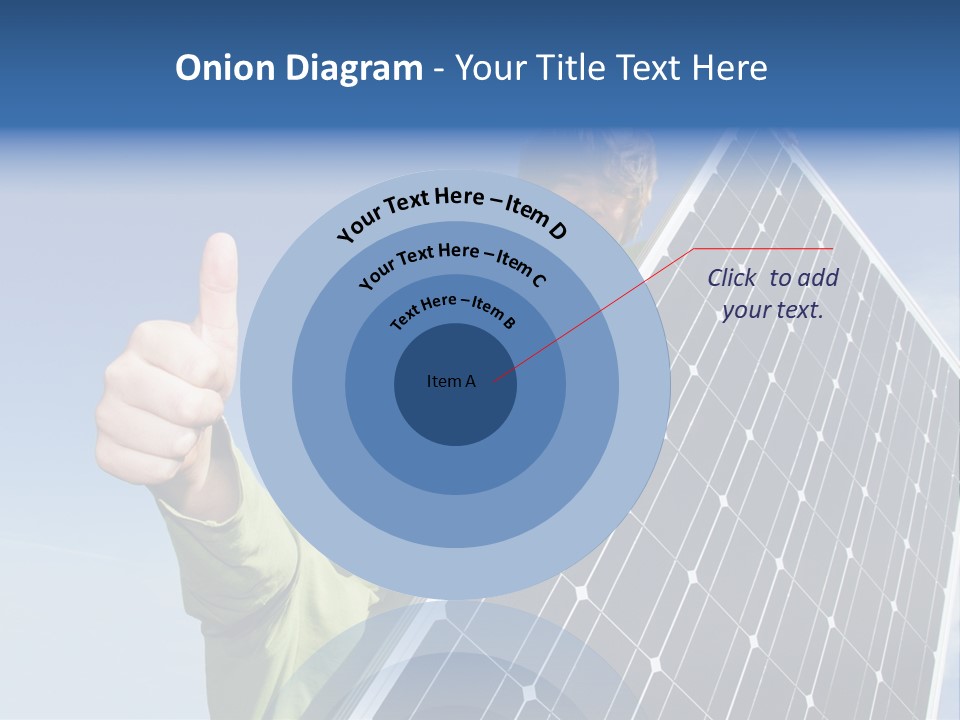 Onion Diagram - Your Title Text Here

Your Text Here – Item D

Your Text Here – Item C

Text Here – Item B

Item A

Click to add your text.